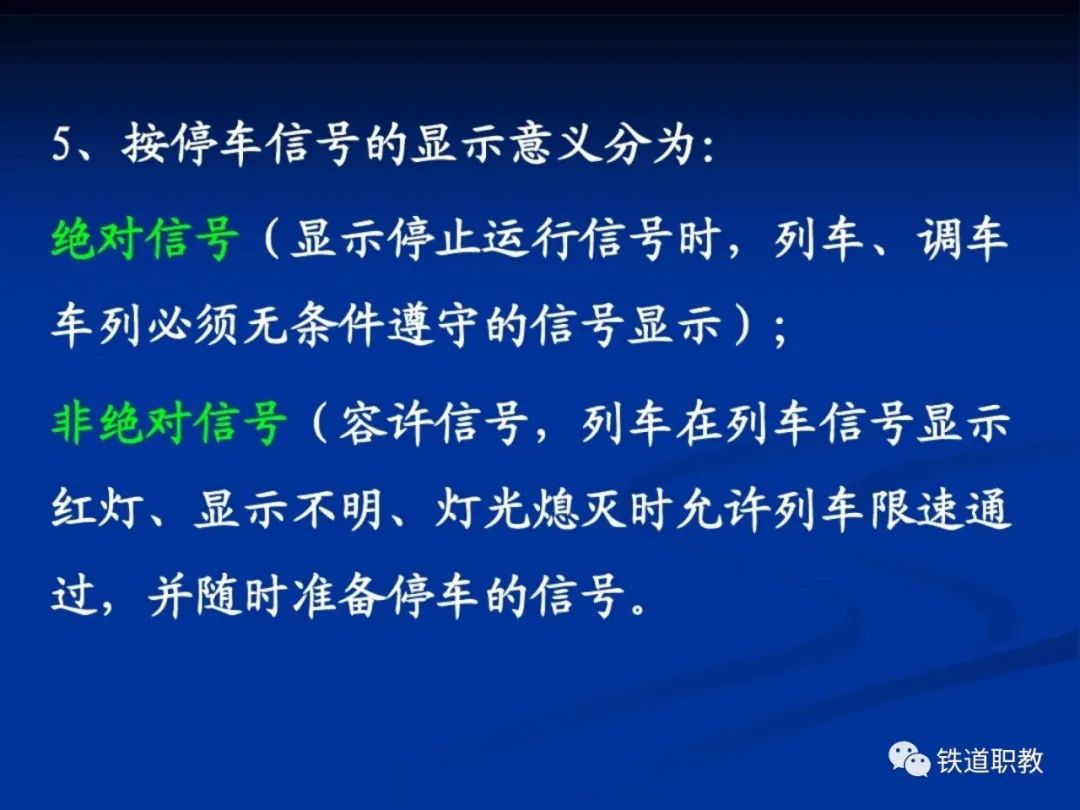 5、按停车信号的显示意义分为:

绝对信号（显示停止运行信号时，列车、调车车列必须无条件遵守的信号显示）;

非绝对信号（容许信号，列车在列车信号显示红灯、显示不明、灯光熄灭时允许列车限速通过，并随时准备停车的信号。

铁道职教